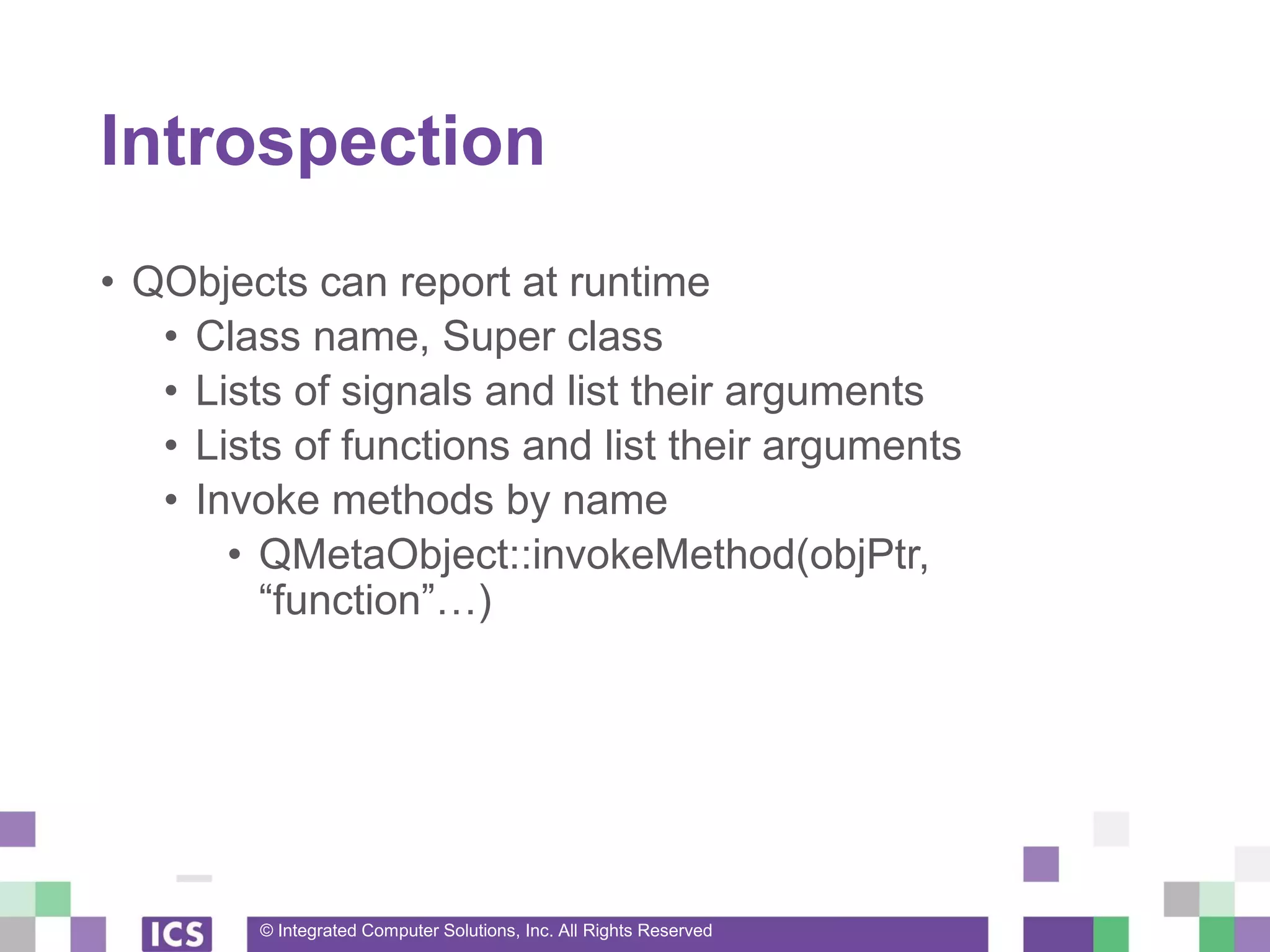 Introspection

• QObjects can report at runtime
  • Class name, Super class
  • Lists of signals and list their arguments
  • Lists of functions and list their arguments
  • Invoke methods by name
    • QMetaObject::invokeMethod(objPtr, “function”…)

ICS

© Integrated Computer Solutions, Inc. All Rights Reserved